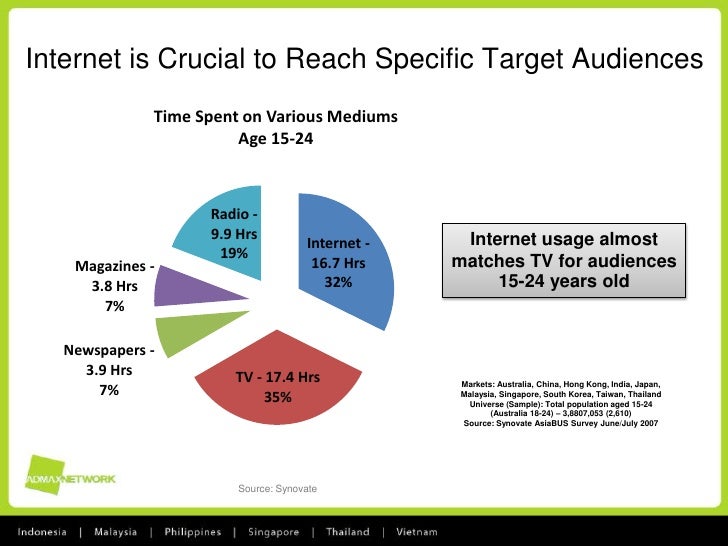 Internet is Crucial to Reach Specific Target Audiences

Time Spent on Various Mediums
Age 15-24

Radio - 9.9 Hrs 19%

Internet - 16.7 Hrs 32%

Magazines - 3.8 Hrs 7%

Newspapers - 3.9 Hrs 7%

TV - 17.4 Hrs 35%

Internet usage almost matches TV for audiences 15-24 years old

Markets: Australia, China, Hong Kong, India, Japan, Malaysia, Singapore, South Korea, Taiwan, Thailand
Universe (Sample): Total population aged 15-24 (Australia 18-24) – 3,8807,053 (2,610)
Source: Synovate AsiaBUS Survey June/July 2007

ADMAXNETWORK

Source: Synovate

Indonesia | Malaysia | Philippines | Singapore | Thailand | Vietnam